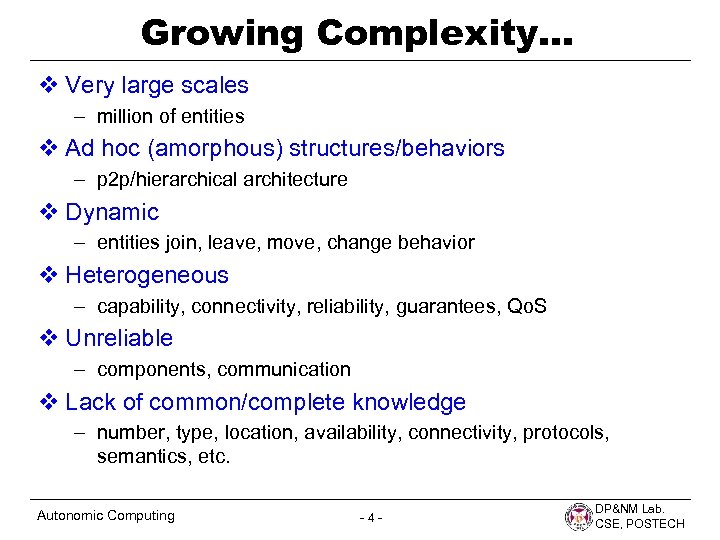 Growing Complexity…

❖ Very large scales
– million of entities

❖ Ad hoc (amorphous) structures/behaviors
– p2p/hierarchical architecture

❖ Dynamic
– entities join, leave, move, change behavior

❖ Heterogeneous
– capability, connectivity, reliability, guarantees, QoS

❖ Unreliable
– components, communication

❖ Lack of common/complete knowledge
– number, type, location, availability, connectivity, protocols, semantics, etc.

Autonomic Computing

- 4 -

DP&NM Lab.
CSE, POSTECH